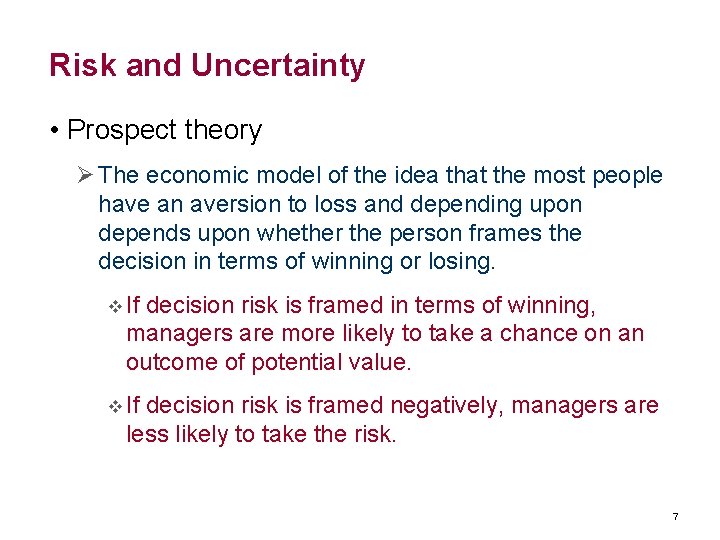 Risk and Uncertainty

• Prospect theory

➢ The economic model of the idea that the most people have an aversion to loss and depending upon depends upon whether the person frames the decision in terms of winning or losing.

❖ If decision risk is framed in terms of winning, managers are more likely to take a chance on an outcome of potential value.

❖ If decision risk is framed negatively, managers are less likely to take the risk.

7